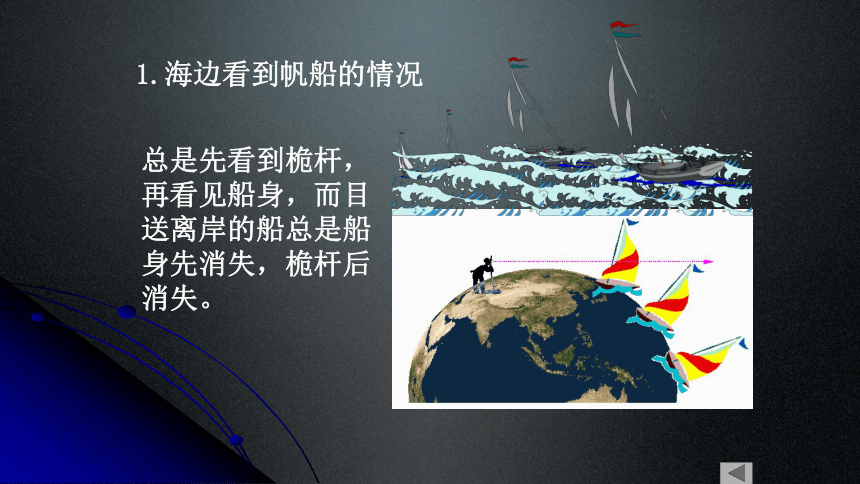 1. 海边看到帆船的情况

总是先看到桅杆，再看见船身，而目送离岸的船总是船身先消失，桅杆后消失。